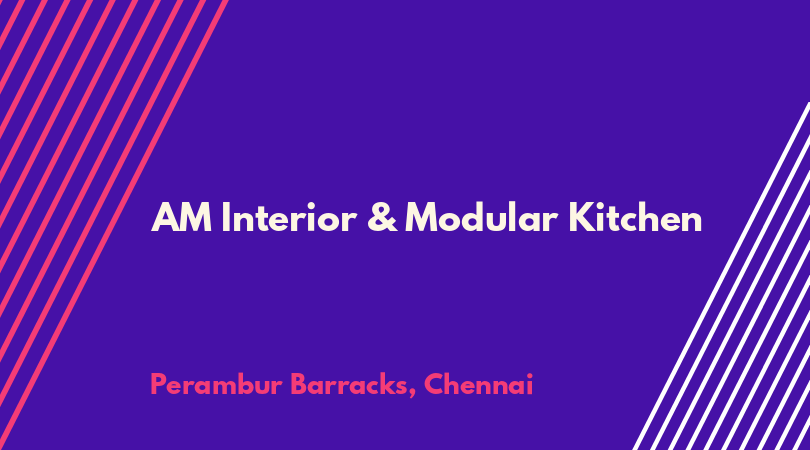 AM Interior & Modular Kitchen

Perambur Barracks, Chennai